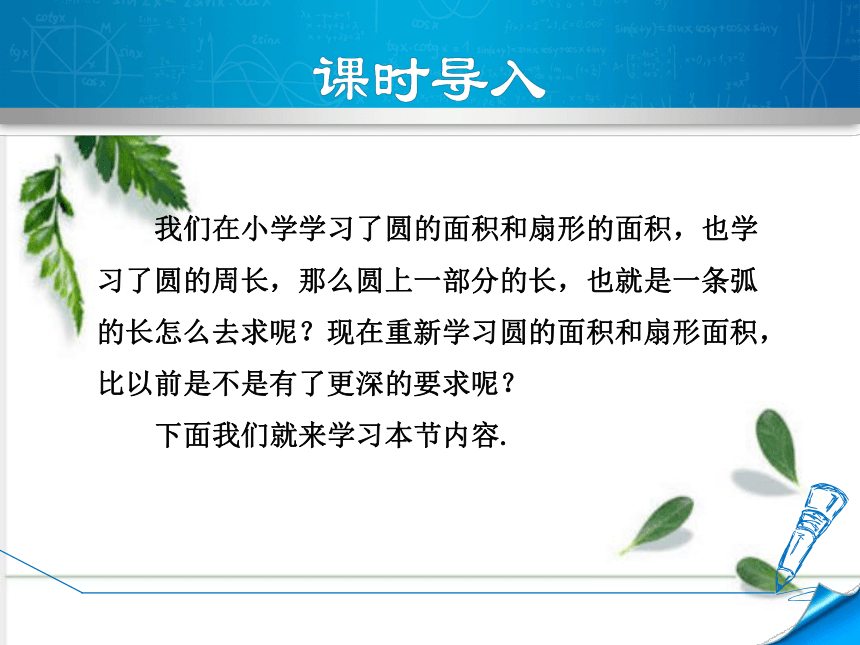 课时导入

我们在小学学习了圆的面积和扇形的面积，也学习了圆的周长，那么圆上一部分的长，也就是一条弧的长怎么去求呢？现在重新学习圆的面积和扇形面积，比以前是不是有了更深的要求呢？

下面我们就来学习本节内容.